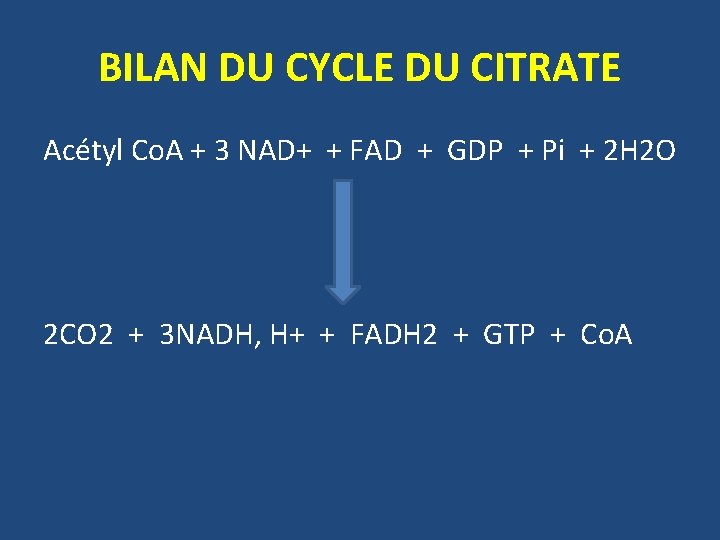 BILAN DU CYCLE DU CITRATE

Acétyl CoA + 3 NAD+ + FAD + GDP + Pi + 2H2O

2CO2 + 3NADH, H+ + FADH2 + GTP + CoA